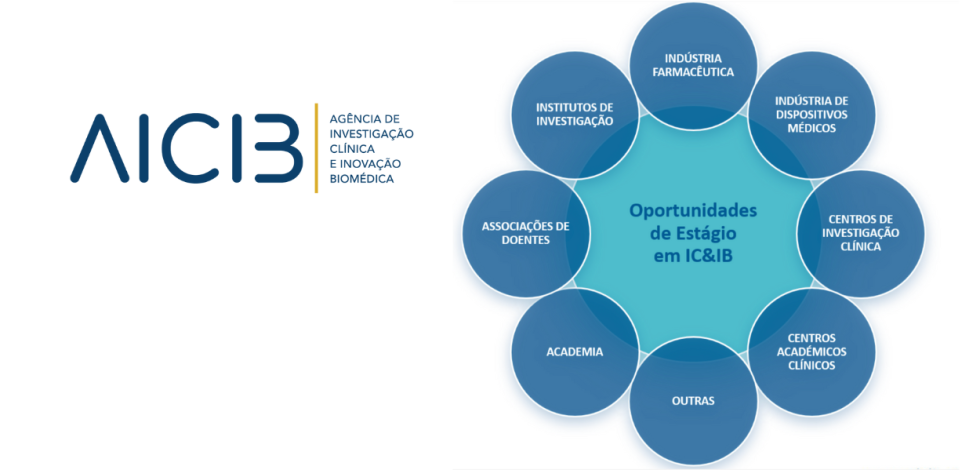 AICIB

AGÊNCIA DE INVESTIGAÇÃO CLÍNICA E INOVAÇÃO BIOMÉDICA

Oportunidades de Estágio em IC&IB

INDÚSTRIA FARMACÊUTICA

INDÚSTRIA DE DISPOSITIVOS MÉDICOS

CENTROS DE INVESTIGAÇÃO CLÍNICA

CENTROS ACADÉMICOS CLÍNICOS

OUTRAS

ACADEMIA

ASSOCIAÇÕES DE DOENTES

INSTITUTOS DE INVESTIGAÇÃO